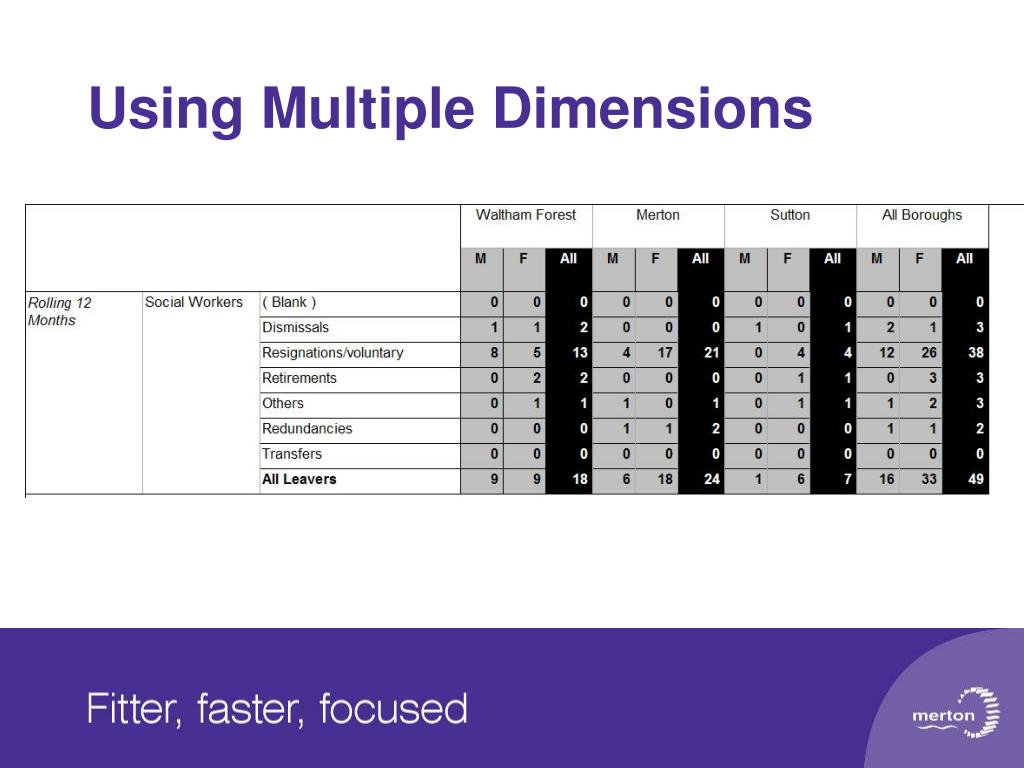 Using Multiple Dimensions

| | | | Waltham Forest | | | Merton | | | Sutton | | | All Boroughs | | |
|---|---|---|---|---|---|---|---|---|---|---|---|---|---|---|
| | | | M | F | All | M | F | All | M | F | All | M | F | All |
| Rolling 12 Months | Social Workers | ( Blank ) | 0 | 0 | 0 | 0 | 0 | 0 | 0 | 0 | 0 | 0 | 0 | 0 |
| | | Dismissals | 1 | 1 | 2 | 0 | 0 | 0 | 1 | 0 | 1 | 2 | 1 | 3 |
| | | Resignations/voluntary | 8 | 5 | 13 | 4 | 17 | 21 | 0 | 4 | 4 | 12 | 26 | 38 |
| | | Retirements | 0 | 2 | 2 | 0 | 0 | 0 | 0 | 1 | 1 | 0 | 3 | 3 |
| | | Others | 0 | 1 | 1 | 1 | 0 | 1 | 0 | 1 | 1 | 1 | 2 | 3 |
| | | Redundancies | 0 | 0 | 0 | 1 | 1 | 2 | 0 | 0 | 0 | 1 | 1 | 2 |
| | | Transfers | 0 | 0 | 0 | 0 | 0 | 0 | 0 | 0 | 0 | 0 | 0 | 0 |
| | | All Leavers | 9 | 9 | 18 | 6 | 18 | 24 | 1 | 6 | 7 | 16 | 33 | 49 |

Fitter, faster, focused

merton